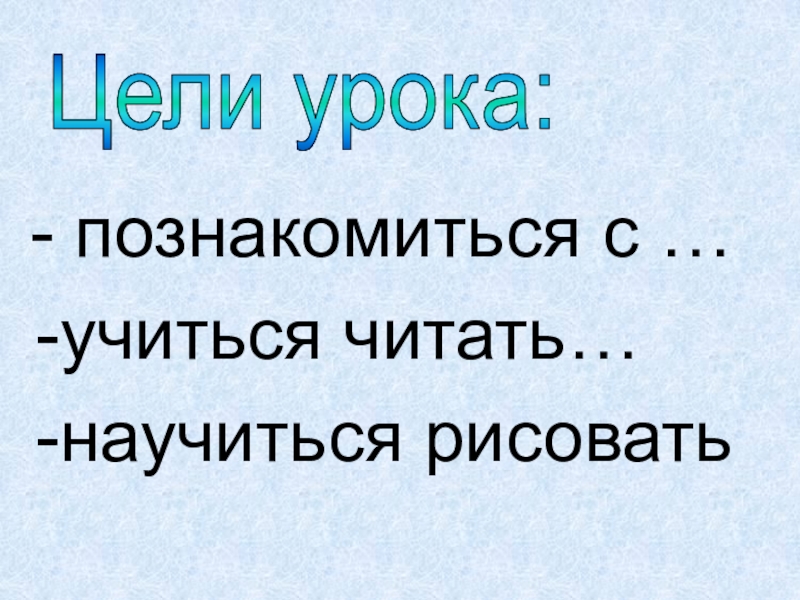 Цели урока:

- познакомиться с …

-учиться читать…

-научиться рисовать